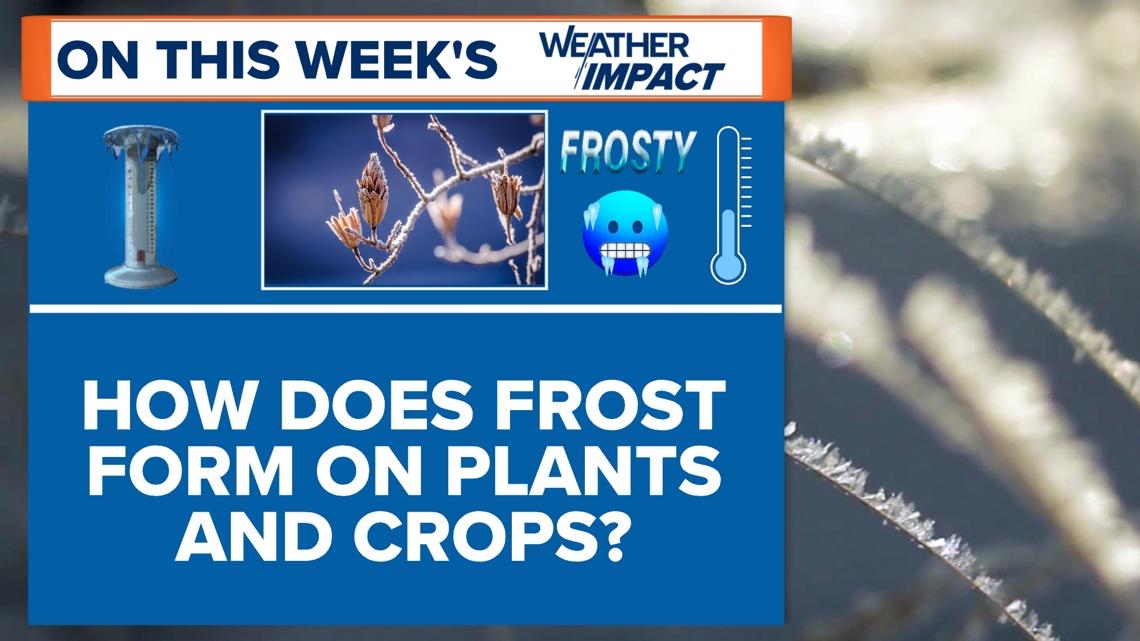 ON THIS WEEK'S WEATHER IMPACT

FROSTY

HOW DOES FROST FORM ON PLANTS AND CROPS?